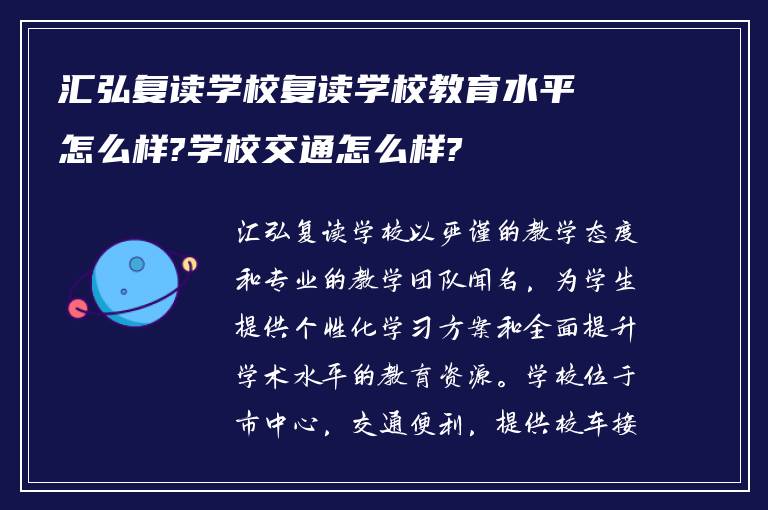 汇弘复读学校复读学校教育水平怎么样?学校交通怎么样?

汇弘复读学校以严谨的教学态度和专业的教学团队闻名，为学生提供个性化学习方案和全面提升学术水平的教育资源。学校位于市中心，交通便利，提供校车接